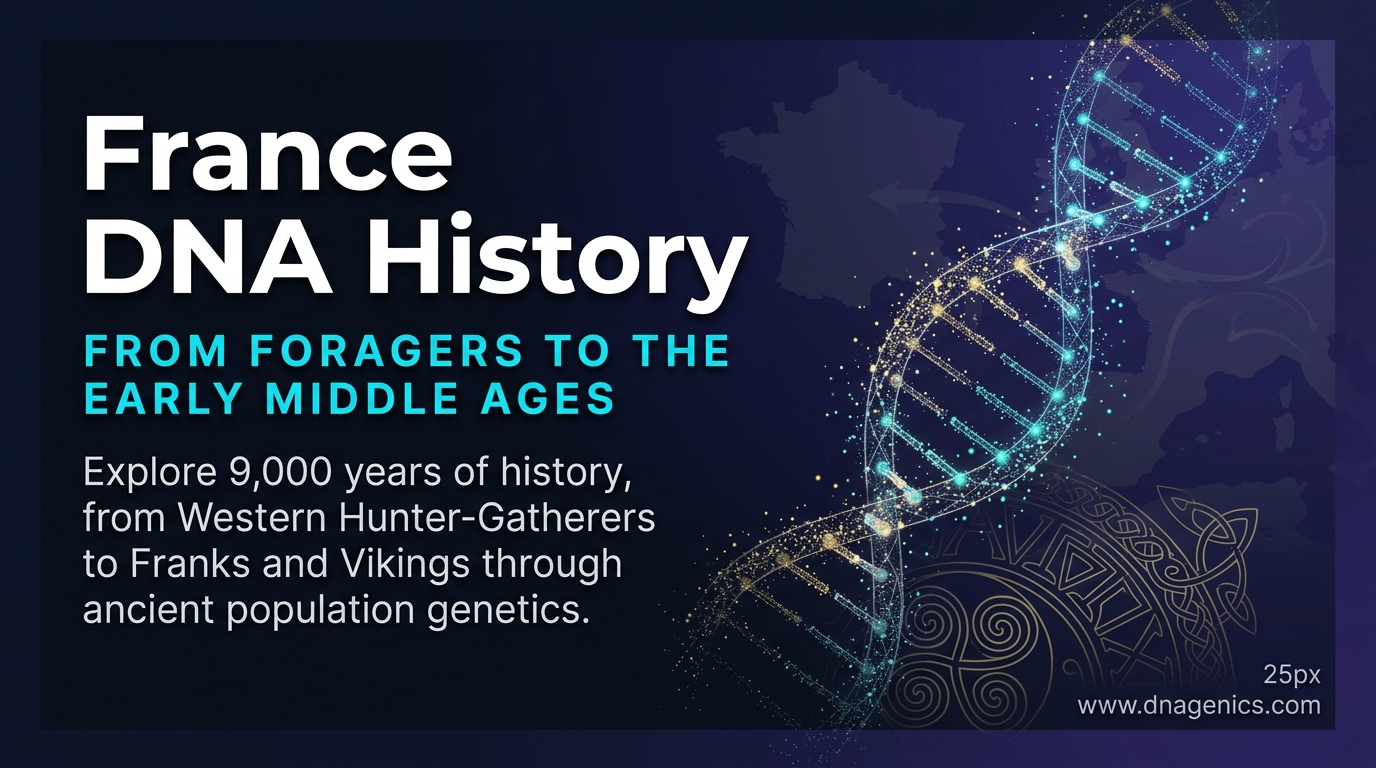 France
DNA History

FROM FORAGERS TO THE EARLY MIDDLE AGES

Explore 9,000 years of history, from Western Hunter-Gatherers to Franks and Vikings through ancient population genetics.

25px
www.dnagenics.com